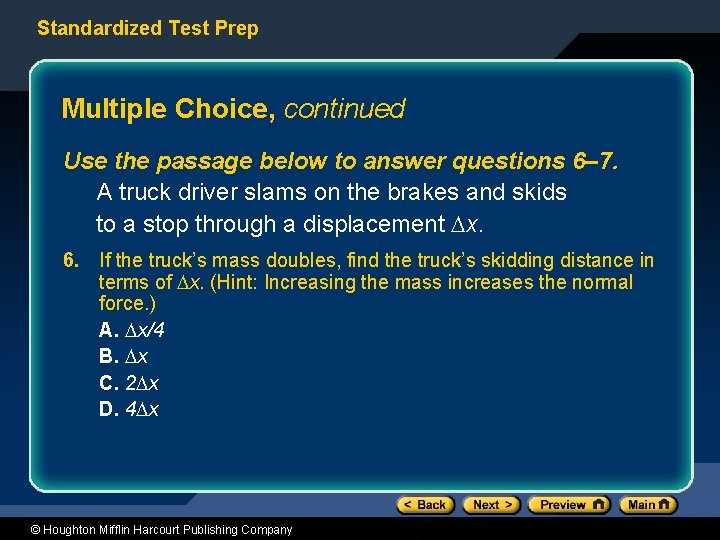 Standardized Test Prep

Multiple Choice, continued

Use the passage below to answer questions 6–7.

A truck driver slams on the brakes and skids to a stop through a displacement $\Delta x$.

6. If the truck's mass doubles, find the truck's skidding distance in terms of $\Delta x$. (Hint: Increasing the mass increases the normal force.)

A. $\Delta x/4$

B. $\Delta x$

C. $2\Delta x$

D. $4\Delta x$

< Back Next > Preview Main

© Houghton Mifflin Harcourt Publishing Company